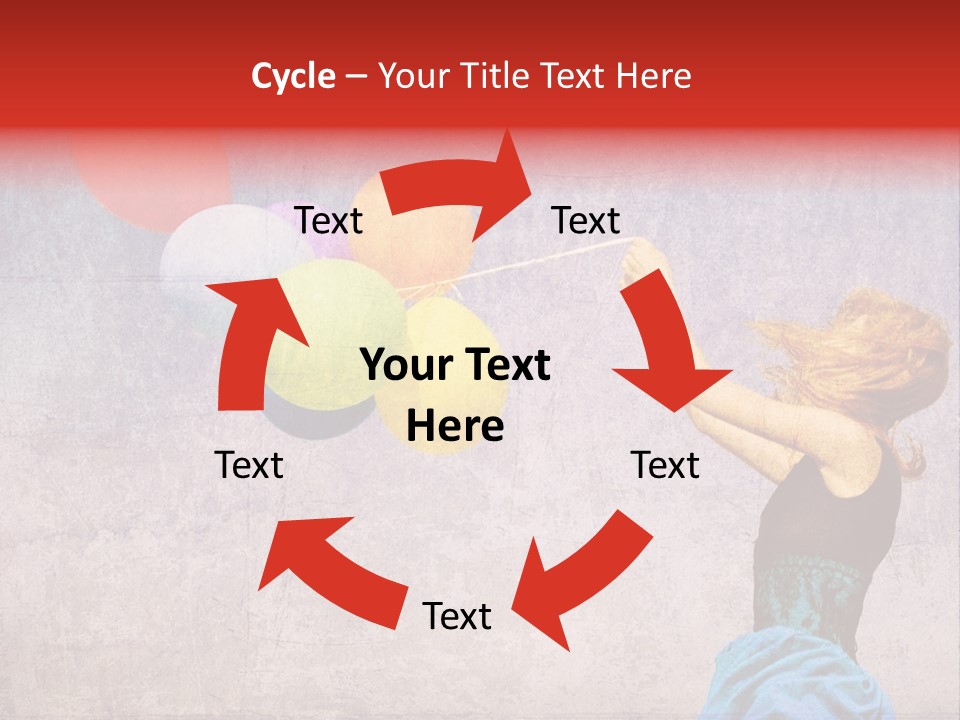 Cycle – Your Title Text Here

Text

Text

Your Text Here

Text

Text

Text